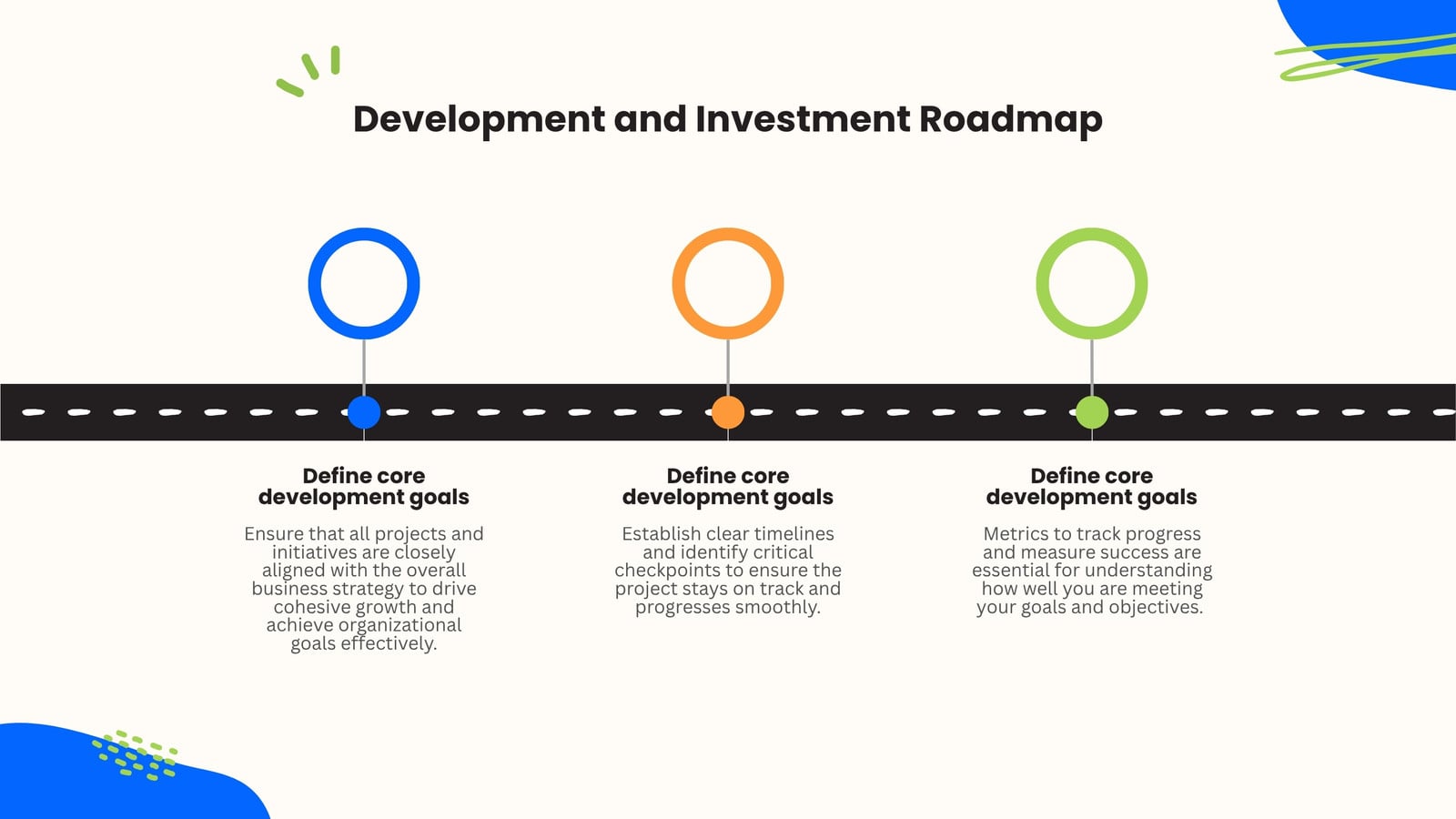 Development and Investment Roadmap

Define core development goals

Ensure that all projects and initiatives are closely aligned with the overall business strategy to drive cohesive growth and achieve organizational goals effectively.

Define core development goals

Establish clear timelines and identify critical checkpoints to ensure the project stays on track and progresses smoothly.

Define core development goals

Metrics to track progress and measure success are essential for understanding how well you are meeting your goals and objectives.